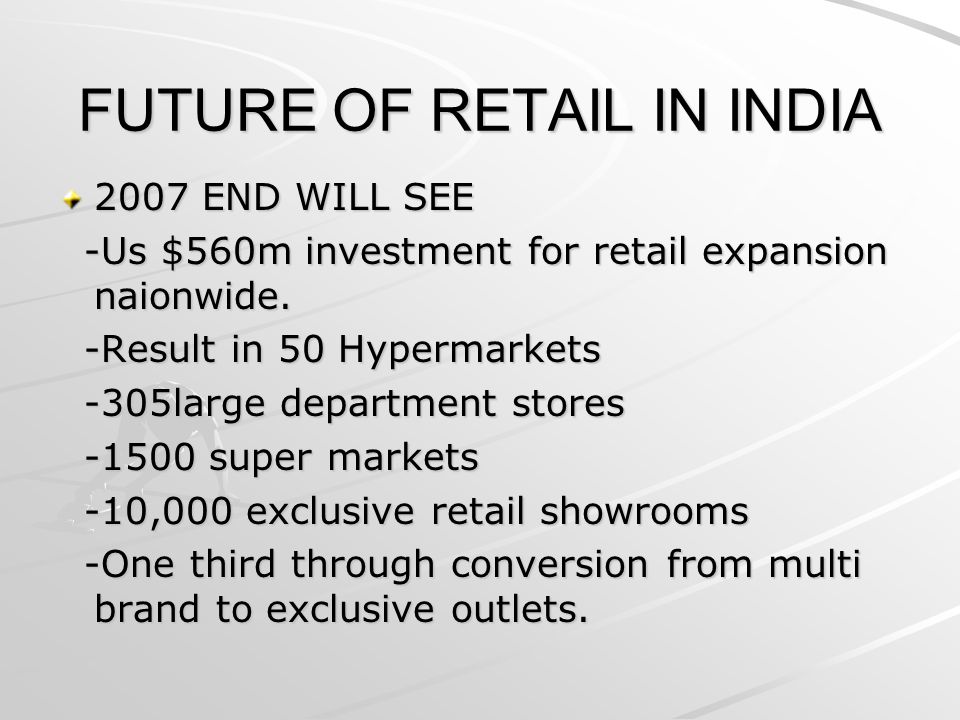 FUTURE OF RETAIL IN INDIA

2007 END WILL SEE

-Us \$560m investment for retail expansion naionwide.

-Result in 50 Hypermarkets

-305large department stores

-1500 super markets

-10,000 exclusive retail showrooms

-One third through conversion from multi brand to exclusive outlets.